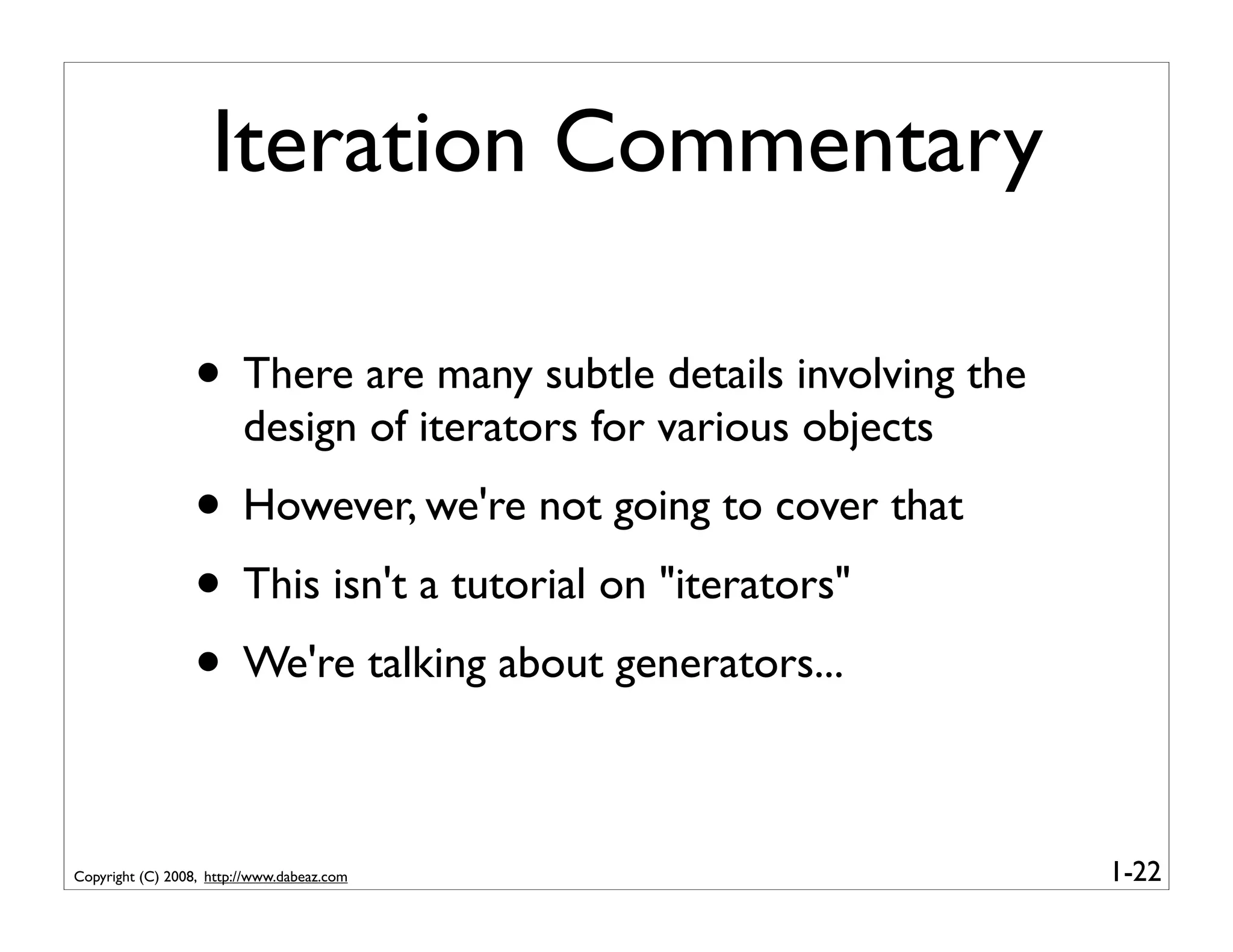 Iteration Commentary

• There are many subtle details involving the design of iterators for various objects

• However, we're not going to cover that

• This isn't a tutorial on "iterators"

• We're talking about generators...

Copyright (C) 2008, http://www.dabeaz.com

1-22